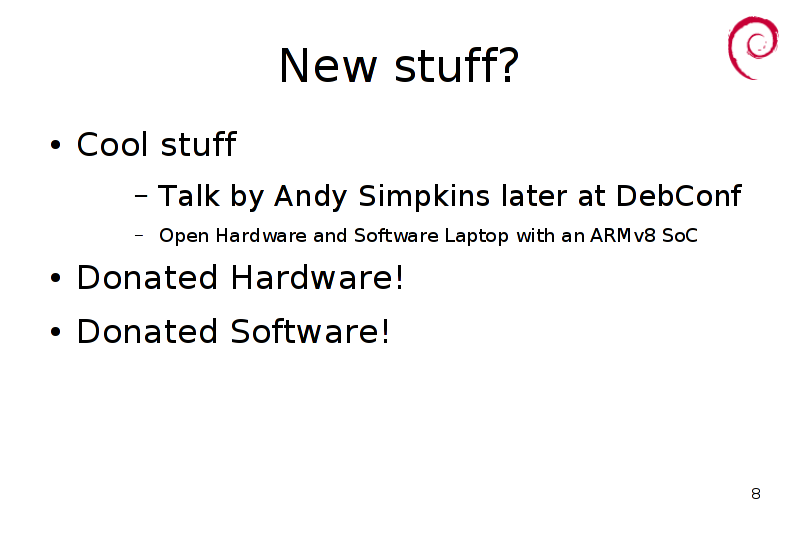 New stuff?

• Cool stuff

– Talk by Andy Simpkins later at DebConf

– Open Hardware and Software Laptop with an ARMv8 SoC

• Donated Hardware!

• Donated Software!

8